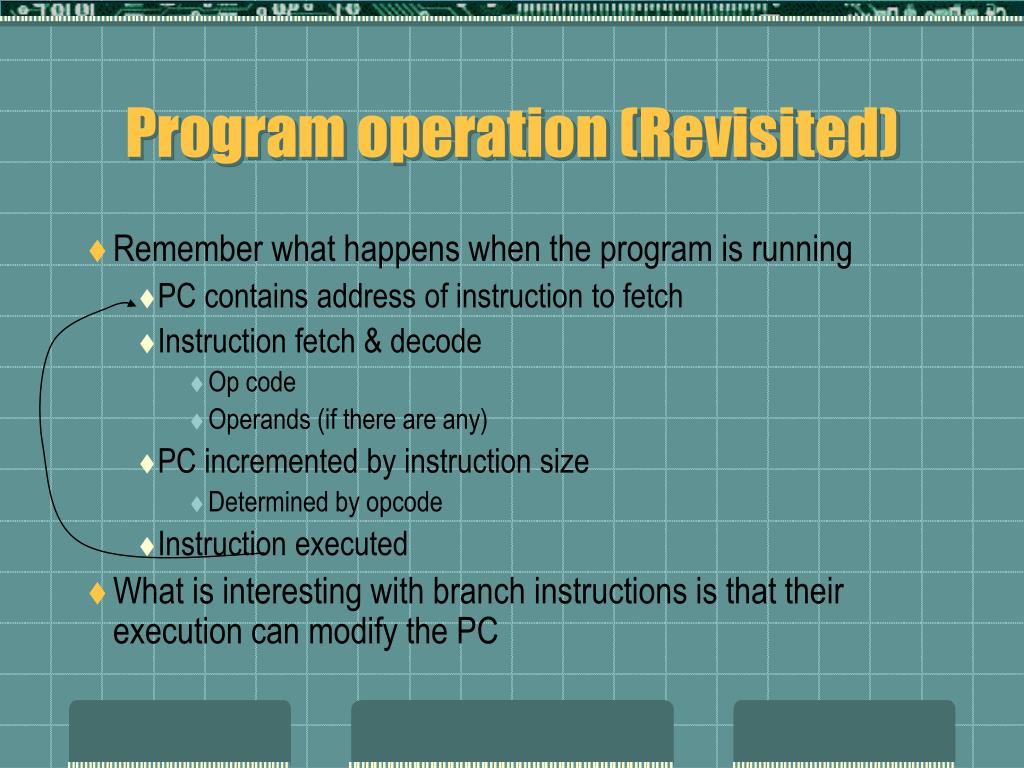 Program operation (Revisited)

♦ Remember what happens when the program is running

♦ PC contains address of instruction to fetch

♦ Instruction fetch & decode

♦ Op code

♦ Operands (if there are any)

♦ PC incremented by instruction size

♦ Determined by opcode

♦ Instruction executed

♦ What is interesting with branch instructions is that their execution can modify the PC